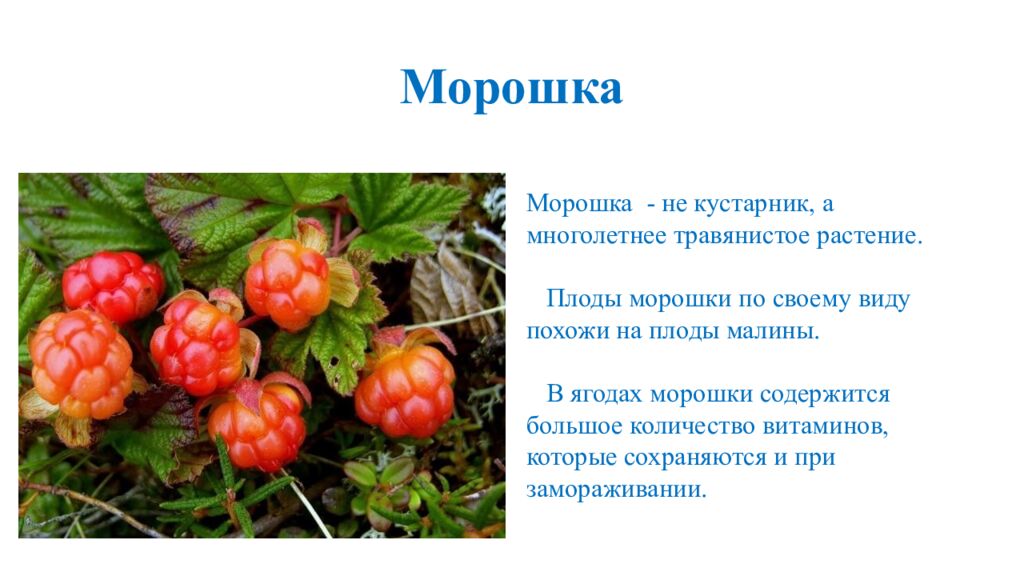 Морошка

Морошка  - не кустарник, а многолетнее травянистое растение.

Плоды морошки по своему виду похожи на плоды малины.

В ягодах морошки содержится большое количество витаминов, которые сохраняются и при замораживании.